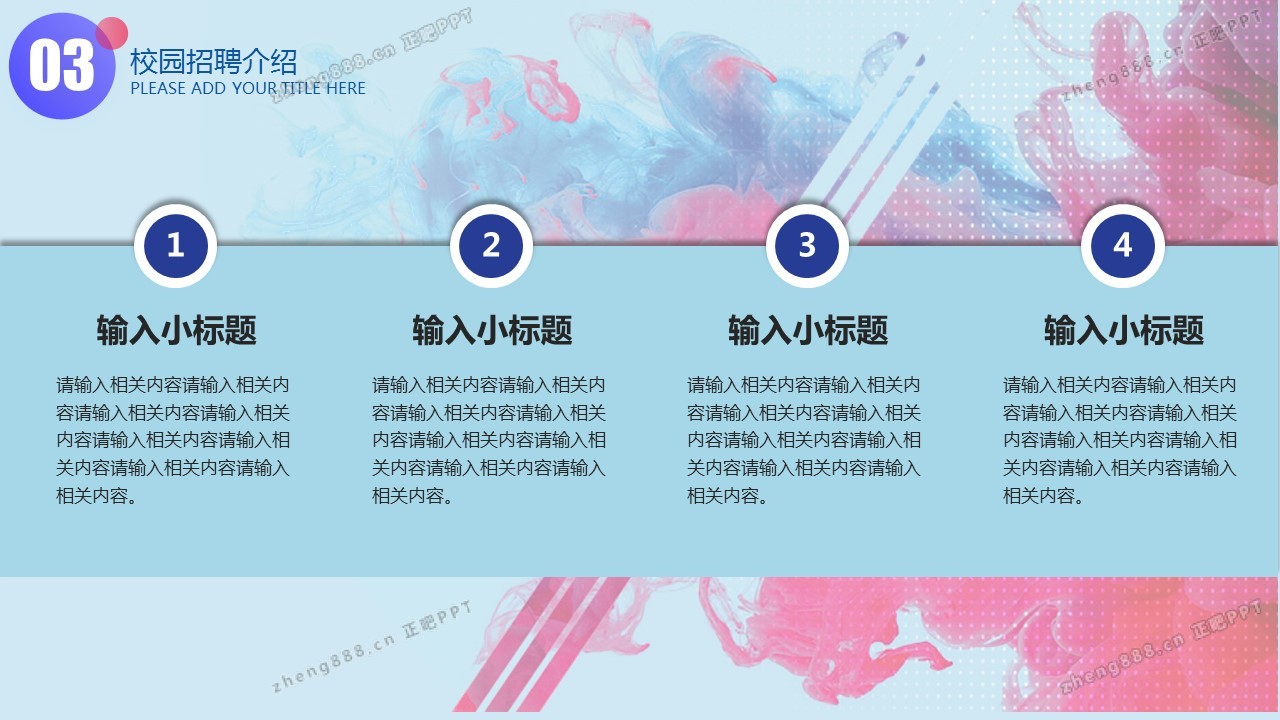 03
校园招聘介绍
PLEASE ADD YOUR TITLE HERE

zheng888.cn 正吧PPT

zheng888.cn 正吧PPT

1
输入小标题
请输入相关内容请输入相关内容请输入相关内容请输入相关内容请输入相关内容请输入相关内容请输入相关内容请输入相关内容。

2
输入小标题
请输入相关内容请输入相关内容请输入相关内容请输入相关内容请输入相关内容请输入相关内容请输入相关内容请输入相关内容。

3
输入小标题
请输入相关内容请输入相关内容请输入相关内容请输入相关内容请输入相关内容请输入相关内容请输入相关内容请输入相关内容。

4
输入小标题
请输入相关内容请输入相关内容请输入相关内容请输入相关内容请输入相关内容请输入相关内容请输入相关内容请输入相关内容。

zheng888.cn 正吧PPT

zheng888.cn 正吧PPT